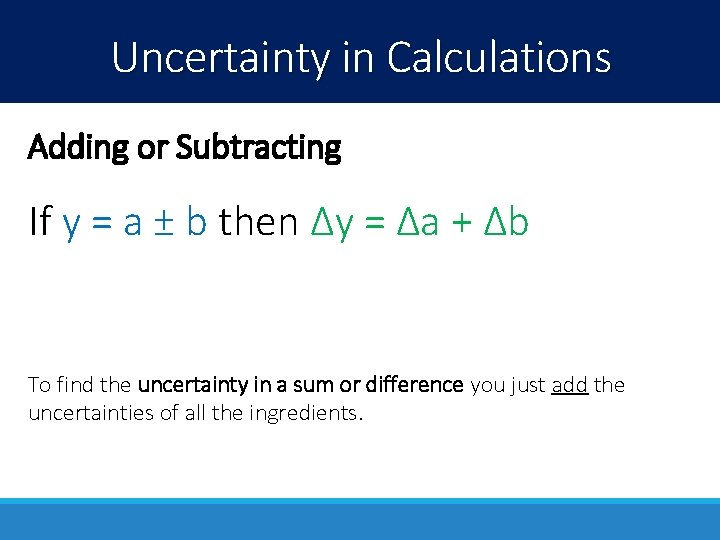 Uncertainty in Calculations

Adding or Subtracting

If $y = a \pm b$ then $\Delta y = \Delta a + \Delta b$

To find the uncertainty in a sum or difference you just add the uncertainties of all the ingredients.